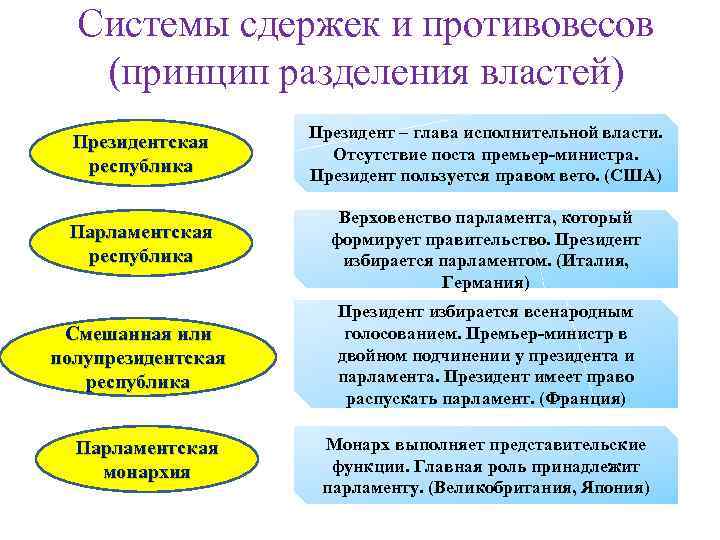 Системы сдержек и противовесов (принцип разделения властей)

Президентская республика

Президент – глава исполнительной власти. Отсутствие поста премьер-министра. Президент пользуется правом вето. (США)

Парламентская республика

Верховенство парламента, который формирует правительство. Президент избирается парламентом. (Италия, Германия)

Смешанная или полупрезидентская республика

Президент избирается всенародным голосованием. Премьер-министр в двойном подчинении у президента и парламента. Президент имеет право распускать парламент. (Франция)

Парламентская монархия

Монарх выполняет представительские функции. Главная роль принадлежит парламенту. (Великобритания, Япония)